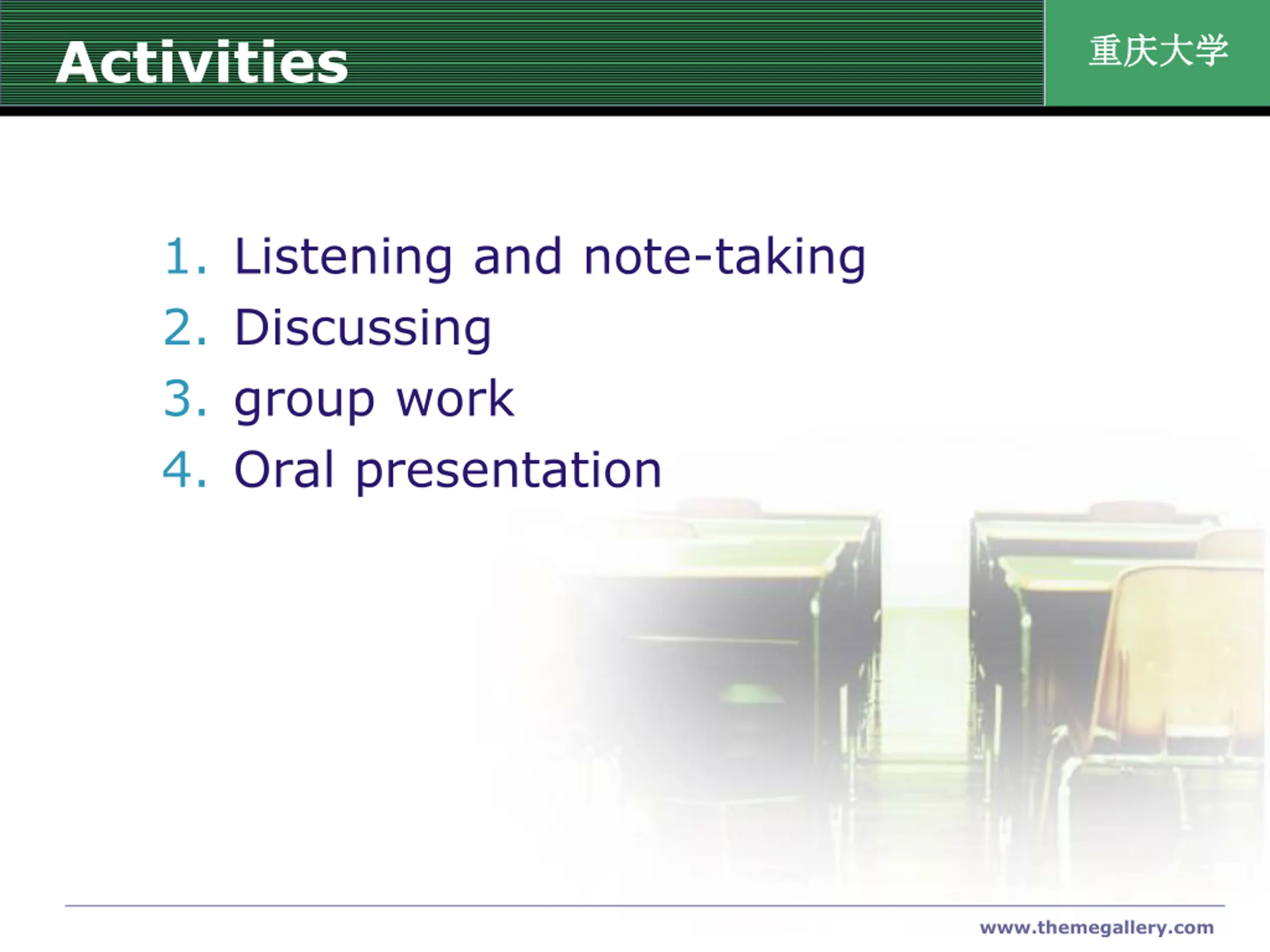 Activities

重庆大学

1. Listening and note-taking
2. Discussing
3. group work
4. Oral presentation

www.themegallery.com